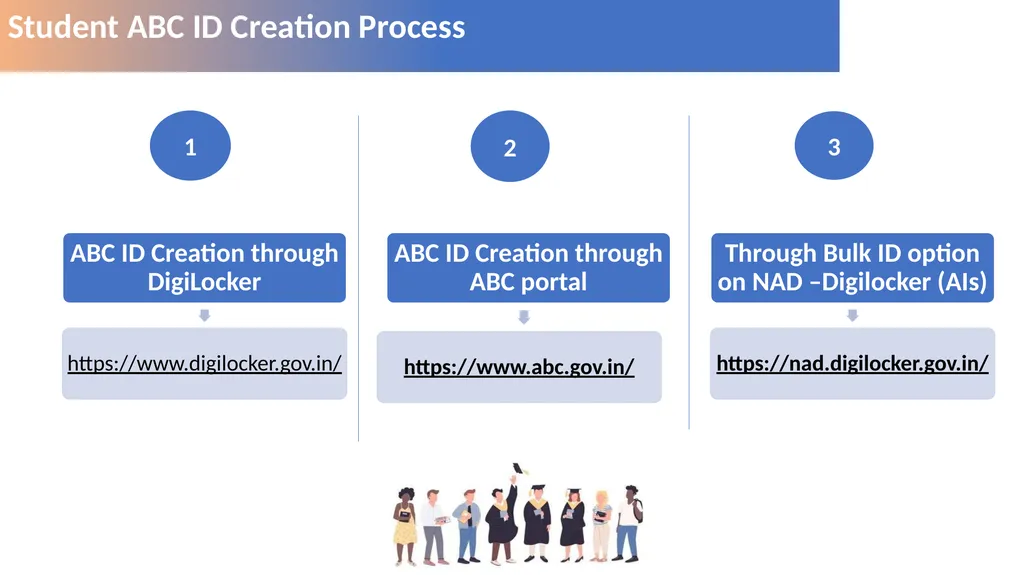 Student ABC ID Creation Process

1

ABC ID Creation through DigiLocker

https://www.digilocker.gov.in/

2

ABC ID Creation through ABC portal

https://www.abc.gov.in/

3

Through Bulk ID option on NAD –Digilocker (AIs)

https://nad.digilocker.gov.in/